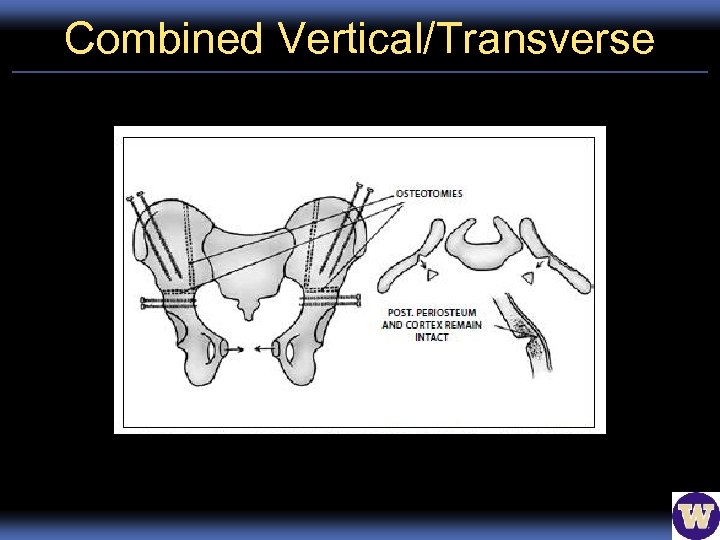 Combined Vertical/Transverse

OSTEOTOMIES

POST. PERIOSTEUM AND CORTEX REMAIN INTACT

W